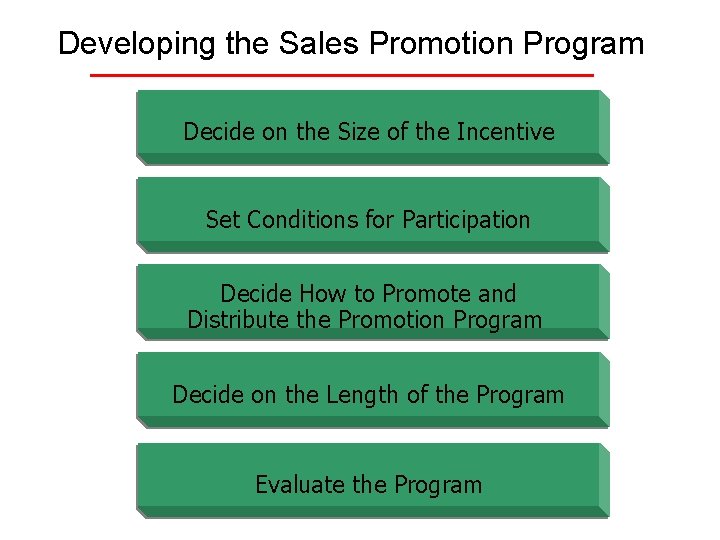 Developing the Sales Promotion Program

Decide on the Size of the Incentive

Set Conditions for Participation

Decide How to Promote and Distribute the Promotion Program

Decide on the Length of the Program

Evaluate the Program